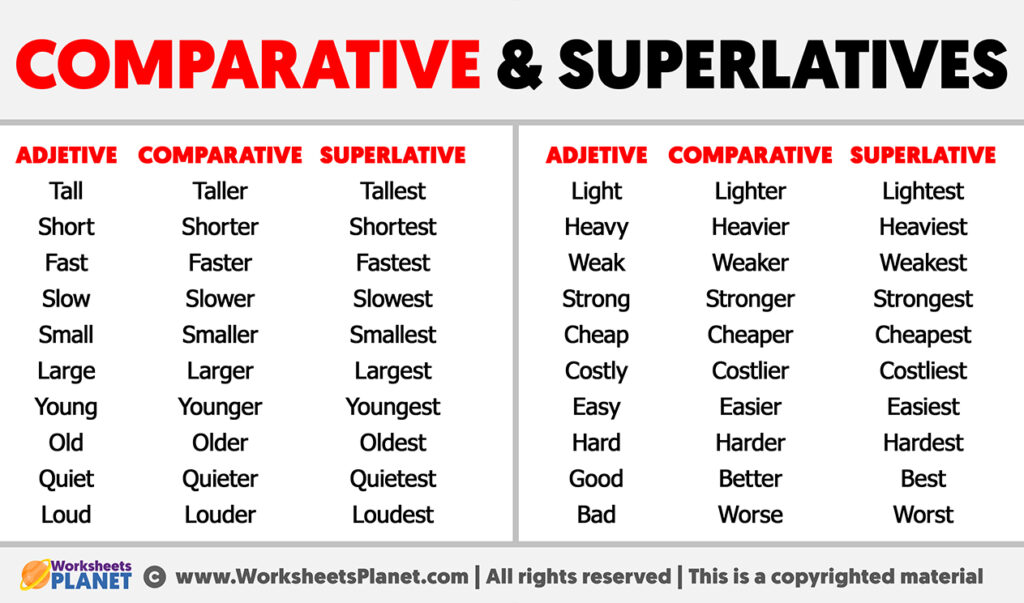 COMPARATIVE & SUPERLATIVES

| ADJETIVE | COMPARATIVE | SUPERLATIVE |
|---|---|---|
| Tall | Taller | Tallest |
| Short | Shorter | Shortest |
| Fast | Faster | Fastest |
| Slow | Slower | Slowest |
| Small | Smaller | Smallest |
| Large | Larger | Largest |
| Young | Younger | Youngest |
| Old | Older | Oldest |
| Quiet | Quieter | Quietest |
| Loud | Louder | Loudest |

| ADJETIVE | COMPARATIVE | SUPERLATIVE |
|---|---|---|
| Light | Lighter | Lightest |
| Heavy | Heavier | Heaviest |
| Weak | Weaker | Weakest |
| Strong | Stronger | Strongest |
| Cheap | Cheaper | Cheapest |
| Costly | Costlier | Costliest |
| Easy | Easier | Easiest |
| Hard | Harder | Hardest |
| Good | Better | Best |
| Bad | Worse | Worst |

Worksheets PLANET © www.WorksheetsPlanet.com | All rights reserved | This is a copyrighted material